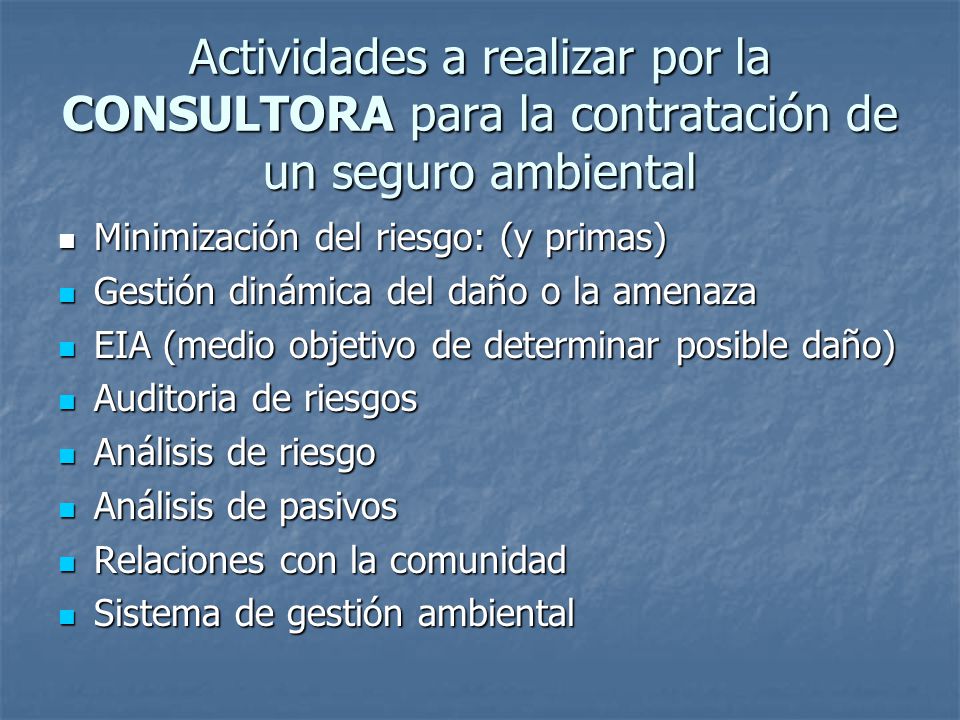 Actividades a realizar por la CONSULTORA para la contratación de un seguro ambiental

- Minimización del riesgo: (y primas)
- Gestión dinámica del daño o la amenaza
- EIA (medio objetivo de determinar posible daño)
- Auditoria de riesgos
- Análisis de riesgo
- Análisis de pasivos
- Relaciones con la comunidad
- Sistema de gestión ambiental